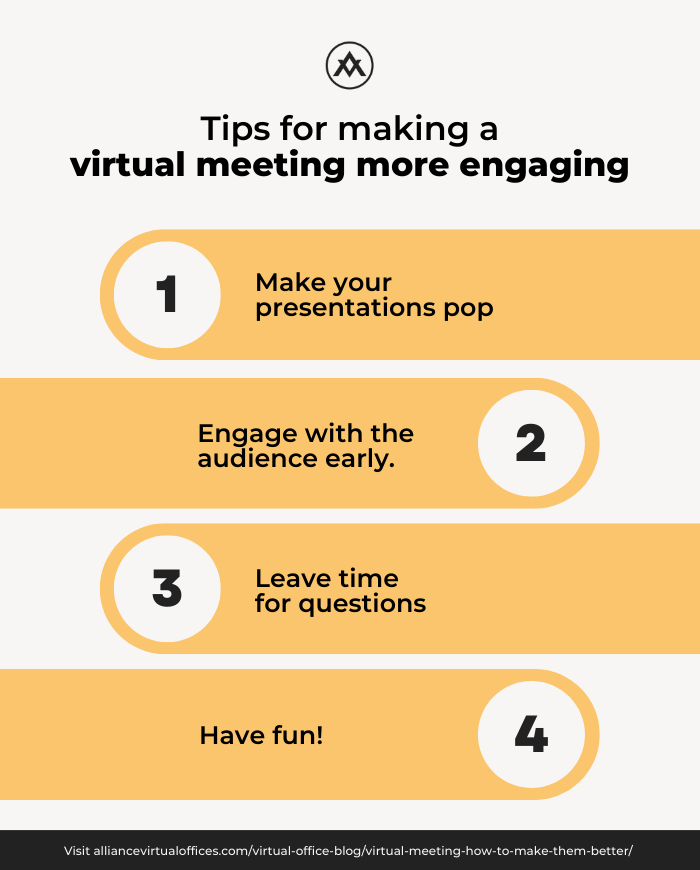 Tips for making a
virtual meeting more engaging

1
Make your presentations pop

Engage with the audience early.
2

3
Leave time for questions

Have fun!
4

Visit alliancevirtualoffices.com/virtual-office-blog/virtual-meeting-how-to-make-them-better/